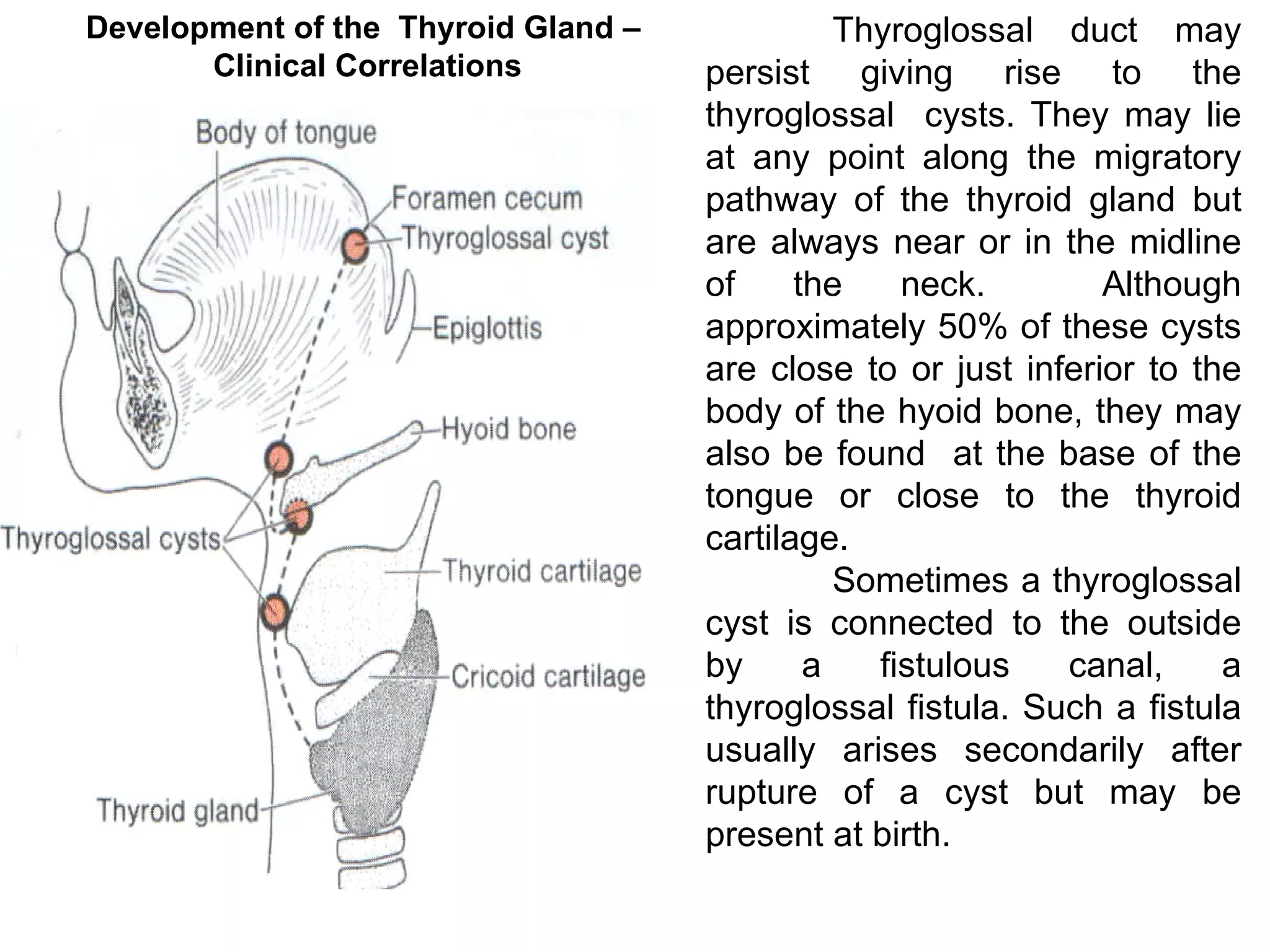 Development of the Thyroid Gland – Clinical Correlations

Body of tongue
Foramen cecum
Thyroglossal cyst
Epiglottis
Hyoid bone
Thyroglossal cysts
Thyroid cartilage
Cricoid cartilage
Thyroid gland

Thyroglossal duct may persist giving rise to the thyroglossal cysts. They may lie at any point along the migratory pathway of the thyroid gland but are always near or in the midline of the neck. Although approximately 50% of these cysts are close to or just inferior to the body of the hyoid bone, they may also be found at the base of the tongue or close to the thyroid cartilage.

Sometimes a thyroglossal cyst is connected to the outside by a fistulous canal, a thyroglossal fistula. Such a fistula usually arises secondarily after rupture of a cyst but may be present at birth.